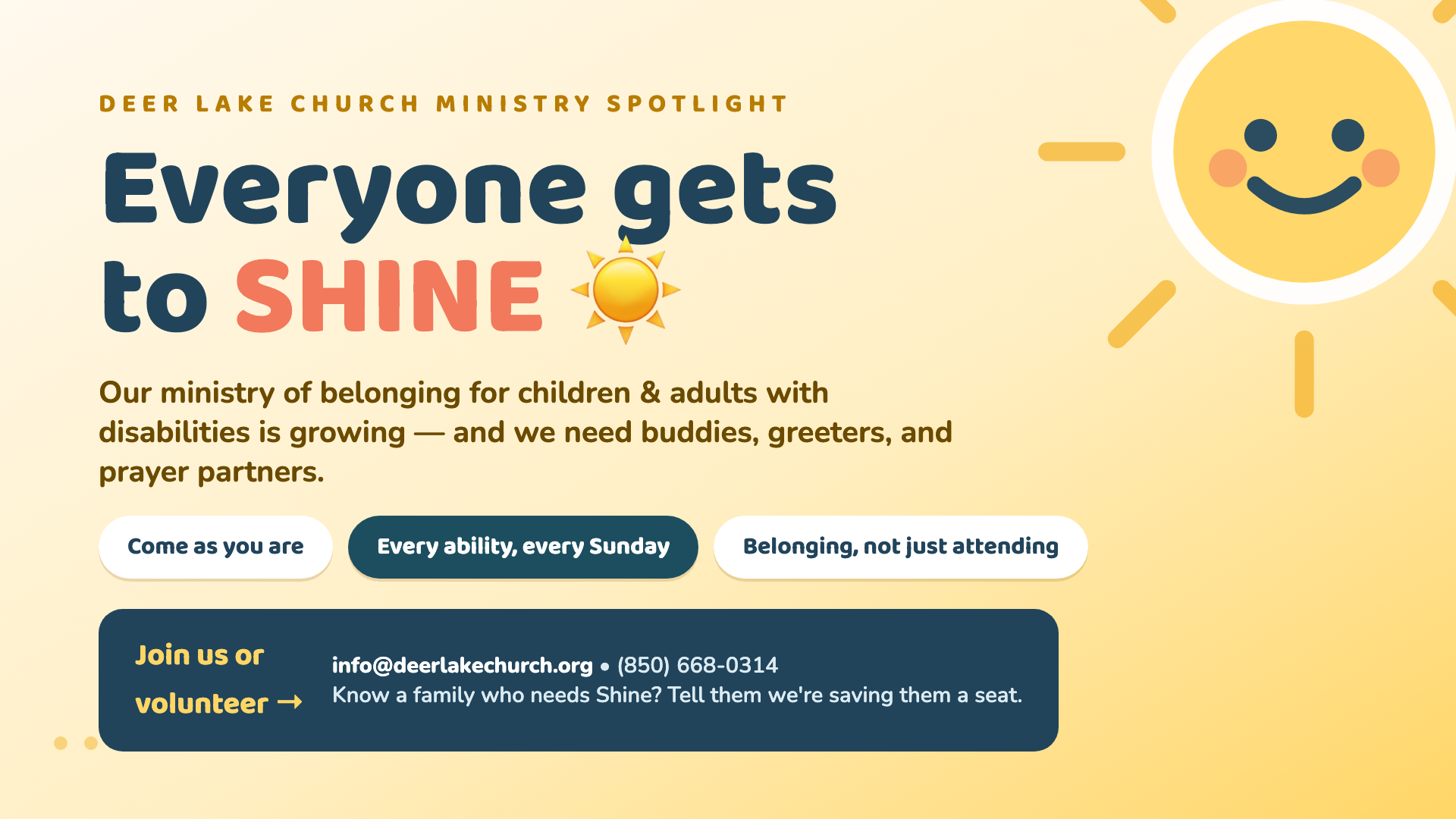 DEER LAKE CHURCH MINISTRY SPOTLIGHT

Everyone gets to SHINE ☀️

Our ministry of belonging for children & adults with disabilities is growing — and we need buddies, greeters, and prayer partners.

Come as you are

Every ability, every Sunday

Belonging, not just attending

Join us or volunteer →

info@deerlakechurch.org • (850) 668-0314
Know a family who needs Shine? Tell them we're saving them a seat.